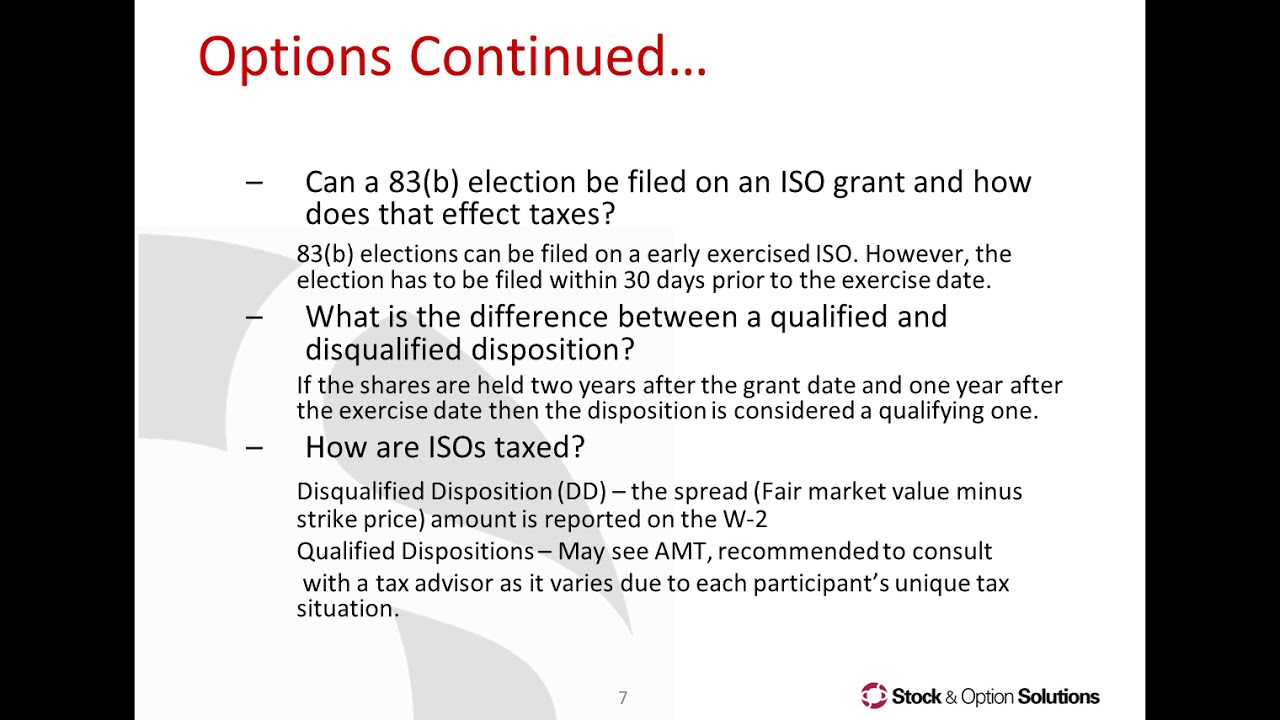 Options Continued…

– Can a 83(b) election be filed on an ISO grant and how does that effect taxes?

83(b) elections can be filed on a early exercised ISO. However, the election has to be filed within 30 days prior to the exercise date.

– What is the difference between a qualified and disqualified disposition?

If the shares are held two years after the grant date and one year after the exercise date then the disposition is considered a qualifying one.

– How are ISOs taxed?

Disqualified Disposition (DD) – the spread (Fair market value minus strike price) amount is reported on the W-2

Qualified Dispositions – May see AMT, recommended to consult with a tax advisor as it varies due to each participant's unique tax situation.

7

Stock & Option Solutions